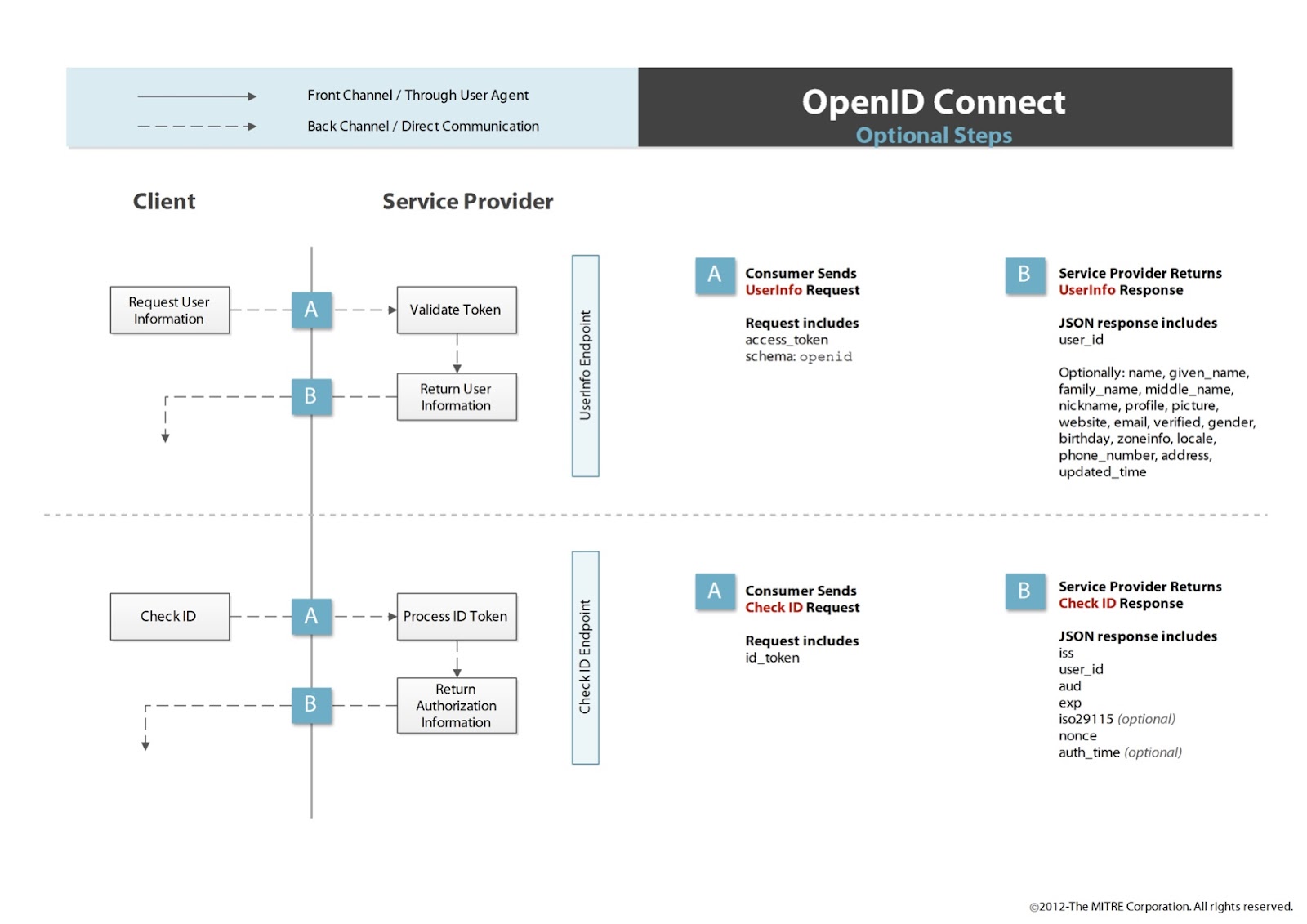 Front Channel / Through User Agent

Back Channel / Direct Communication

OpenID Connect
Optional Steps

Client

Service Provider

Request User Information

A

Validate Token

B

Return User Information

UserInfo Endpoint

A

Consumer Sends UserInfo Request

Request includes
access_token
schema: openid

B

Service Provider Returns UserInfo Response

JSON response includes
user_id

Optionally: name, given_name, family_name, middle_name, nickname, profile, picture, website, email, verified, gender, birthday, zoneinfo, locale, phone_number, address, updated_time

Check ID

A

Process ID Token

B

Return Authorization Information

Check ID Endpoint

A

Consumer Sends Check ID Request

Request includes
id_token

B

Service Provider Returns Check ID Response

JSON response includes
iss
user_id
aud
exp
iso29115 (optional)
nonce
auth_time (optional)

©2012-The MITRE Corporation. All rights reserved.